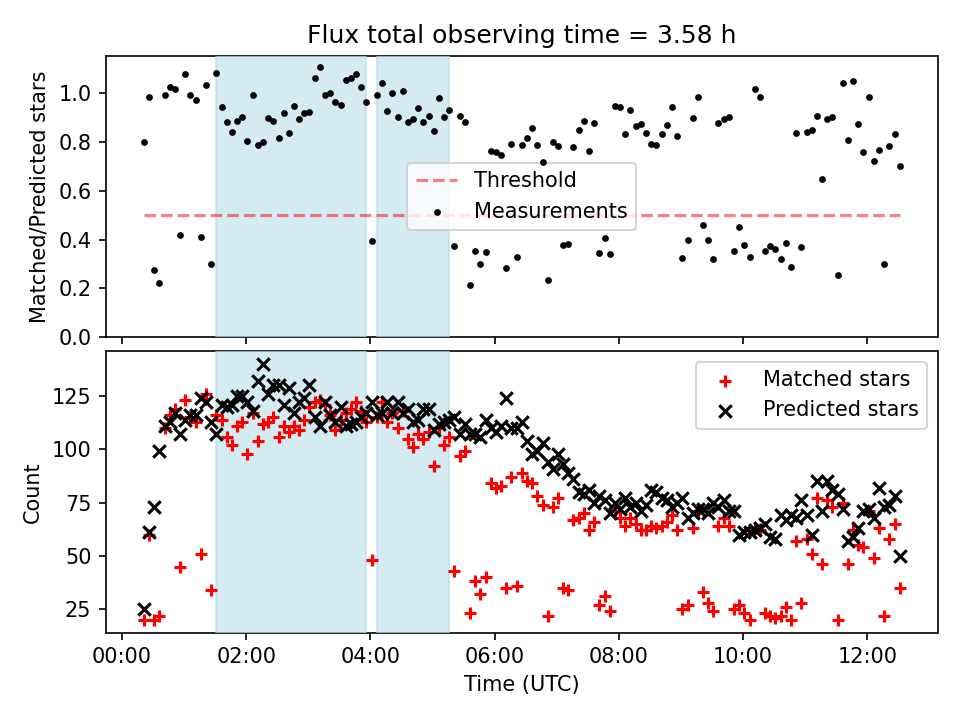 Flux total observing time = 3.58 h

Matched/Predicted stars

1.0
0.8
0.6
0.4
0.2
0.0

Threshold
Measurements

Count

125
100
75
50
25

Matched stars
Predicted stars

00:00
02:00
04:00
06:00
08:00
10:00
12:00

Time (UTC)